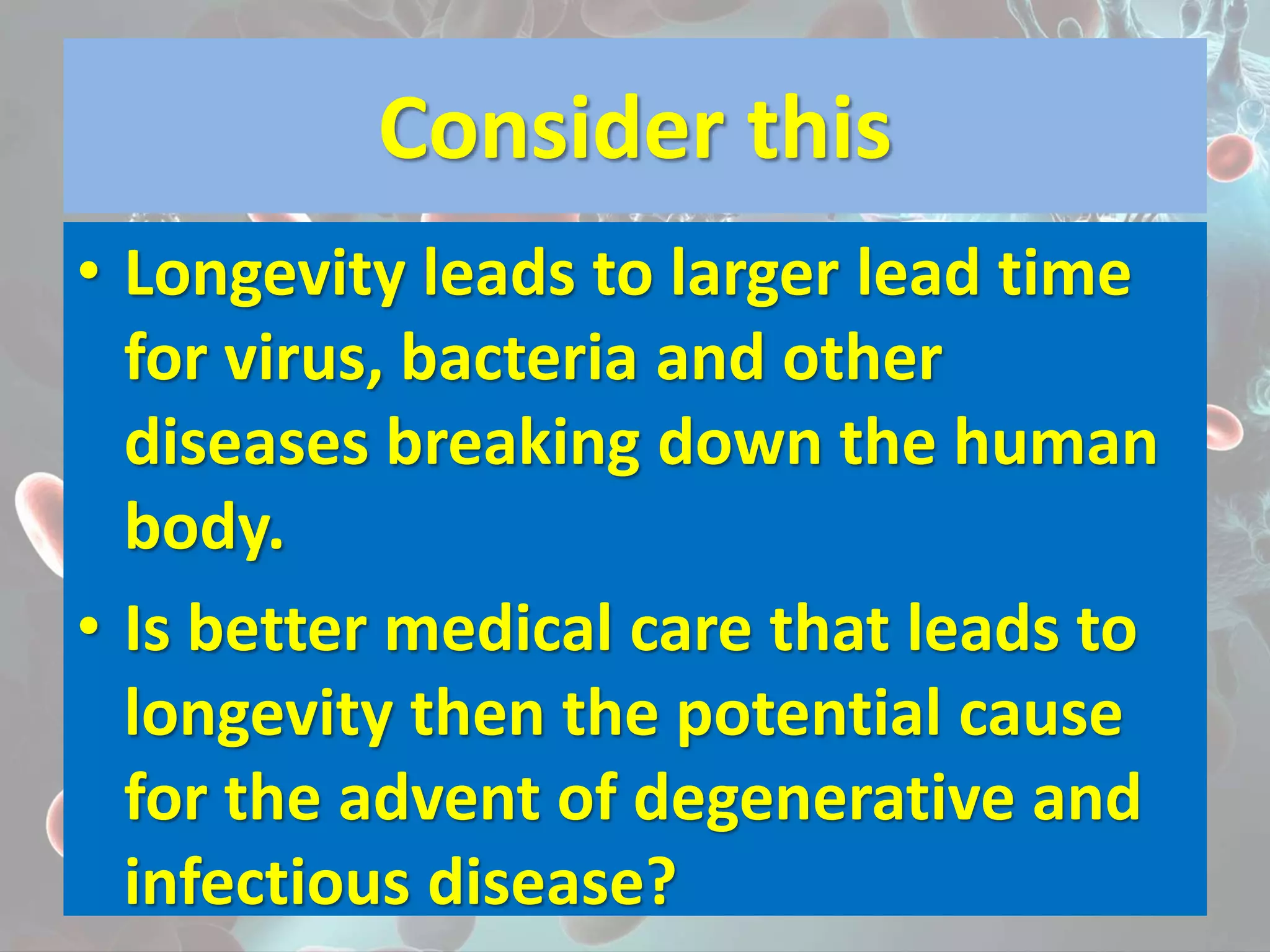 Consider this

• Longevity leads to larger lead time for virus, bacteria and other diseases breaking down the human body.

• Is better medical care that leads to longevity then the potential cause for the advent of degenerative and infectious disease?